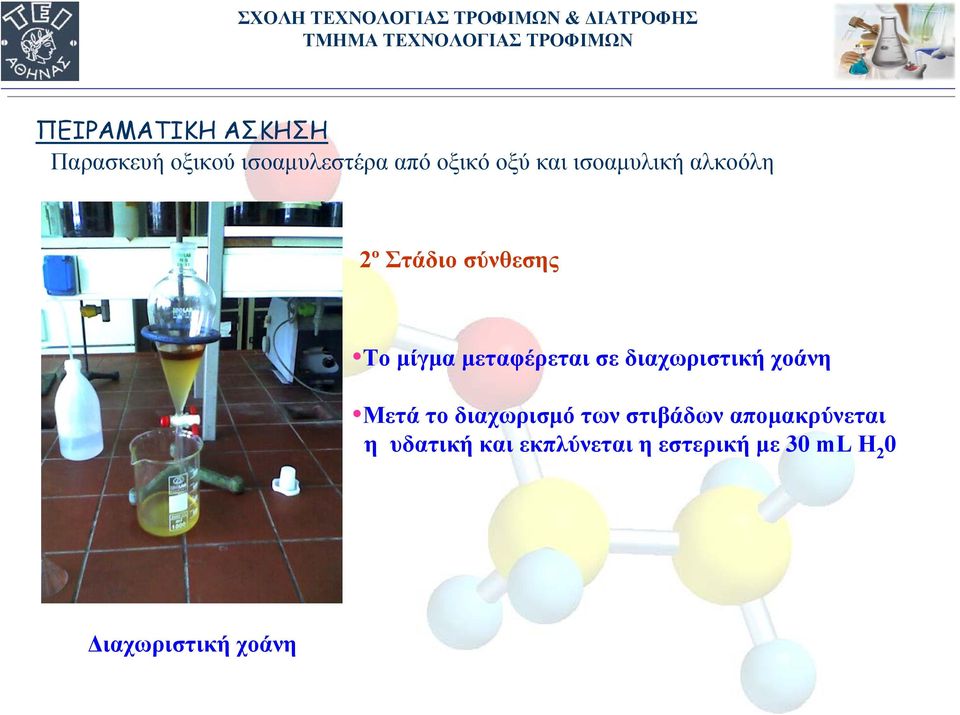 ΤΕΙ ΑΘΗΝΑΣ

ΣΧΟΛΗ ΤΕΧΝΟΛΟΓΙΑΣ ΤΡΟΦΙΜΩΝ & ΔΙΑΤΡΟΦΗΣ
ΤΜΗΜΑ ΤΕΧΝΟΛΟΓΙΑΣ ΤΡΟΦΙΜΩΝ

ΠΕΙΡΑΜΑΤΙΚΗ ΑΣΚΗΣΗ
Παρασκευή οξικού ισοαμυλεστέρα από οξικό οξύ και ισοαμυλική αλκοόλη

2º Στάδιο σύνθεσης

•Το μίγμα μεταφέρεται σε διαχωριστική χοάνη

•Μετά το διαχωρισμό των στιβάδων απομακρύνεται η υδατική και εκπλύνεται η εστερική με 30 mL $H_20$

Διαχωριστική χοάνη